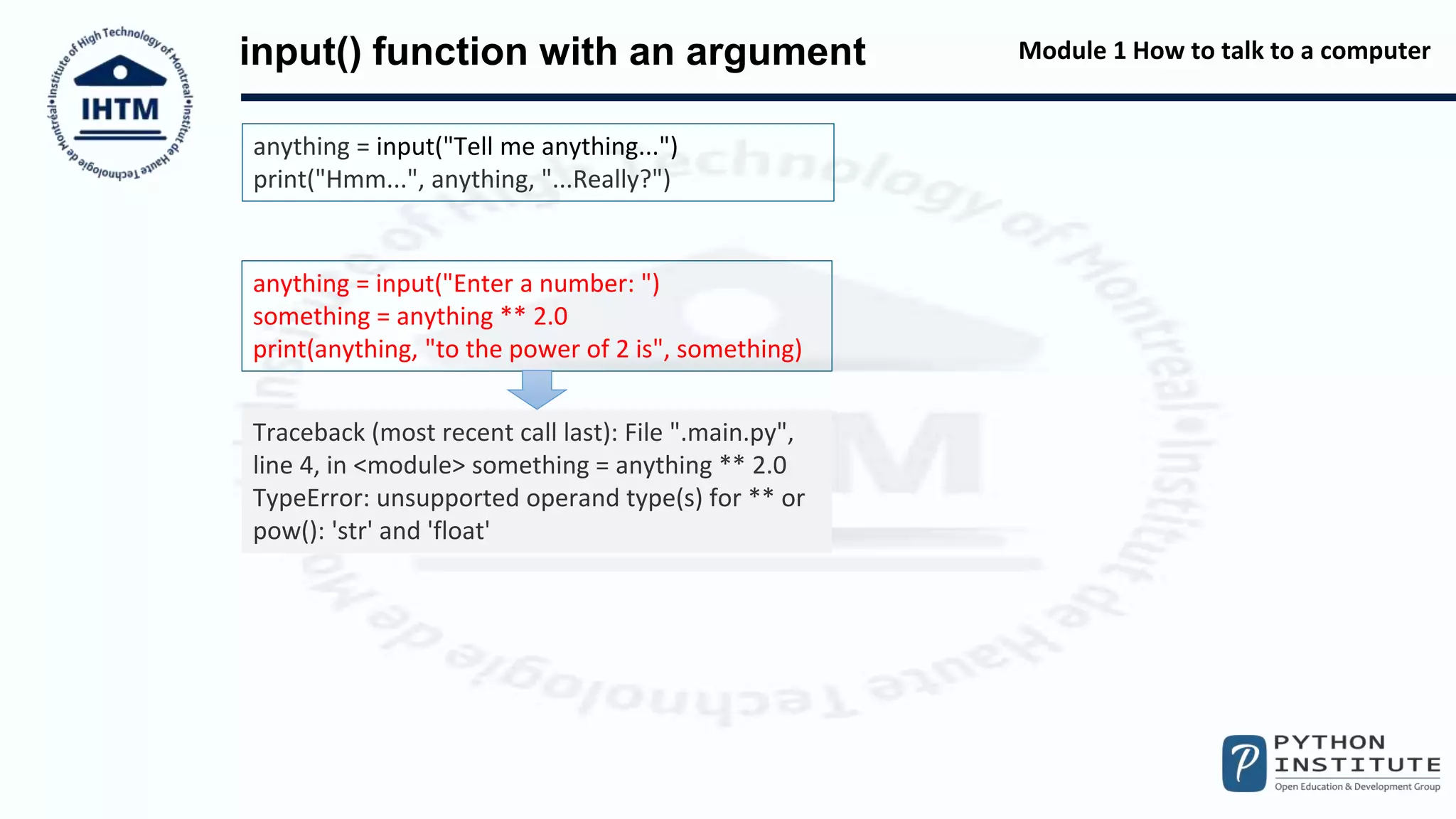 Institute of High Technology of Montreal • Institut de Haute Technologie de Montréal •
IHTM

input() function with an argument

Module 1 How to talk to a computer

anything = input("Tell me anything...")
print("Hmm...", anything, "...Really?")

anything = input("Enter a number: ")
something = anything ** 2.0
print(anything, "to the power of 2 is", something)

Traceback (most recent call last): File ".main.py", line 4, in <module> something = anything ** 2.0 TypeError: unsupported operand type(s) for ** or pow(): 'str' and 'float'

PYTHON INSTITUTE
Open Education & Development Group